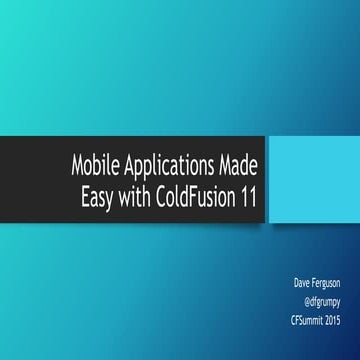 Mobile Applications Made Easy with ColdFusion 11

Dave Ferguson
@dfgrumpy
CFSummit 2015